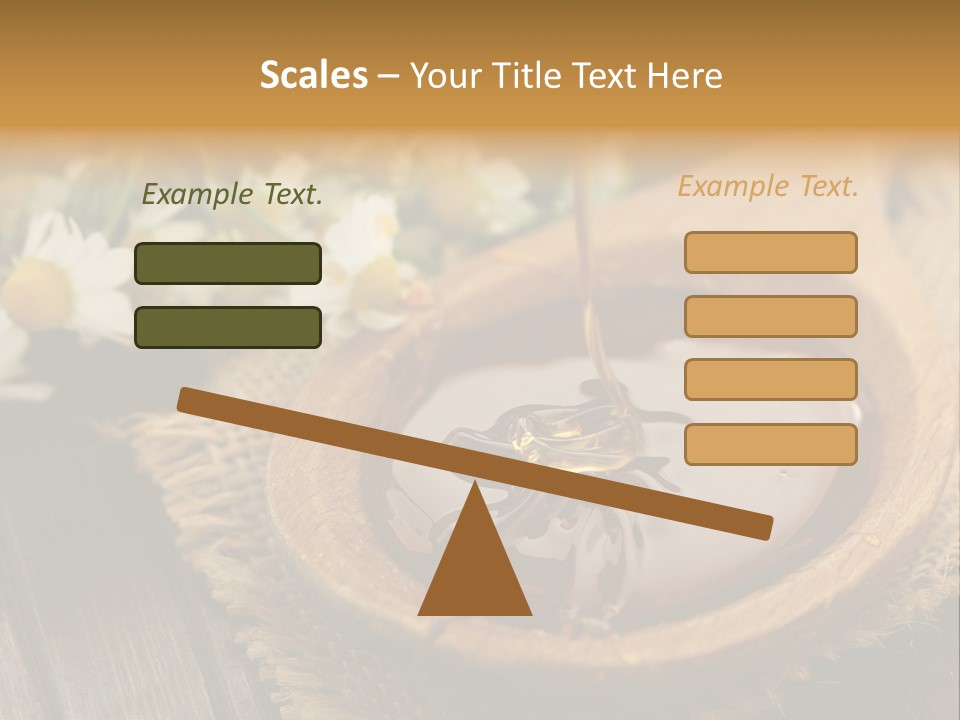 Scales – Your Title Text Here

Example Text.

Example Text.